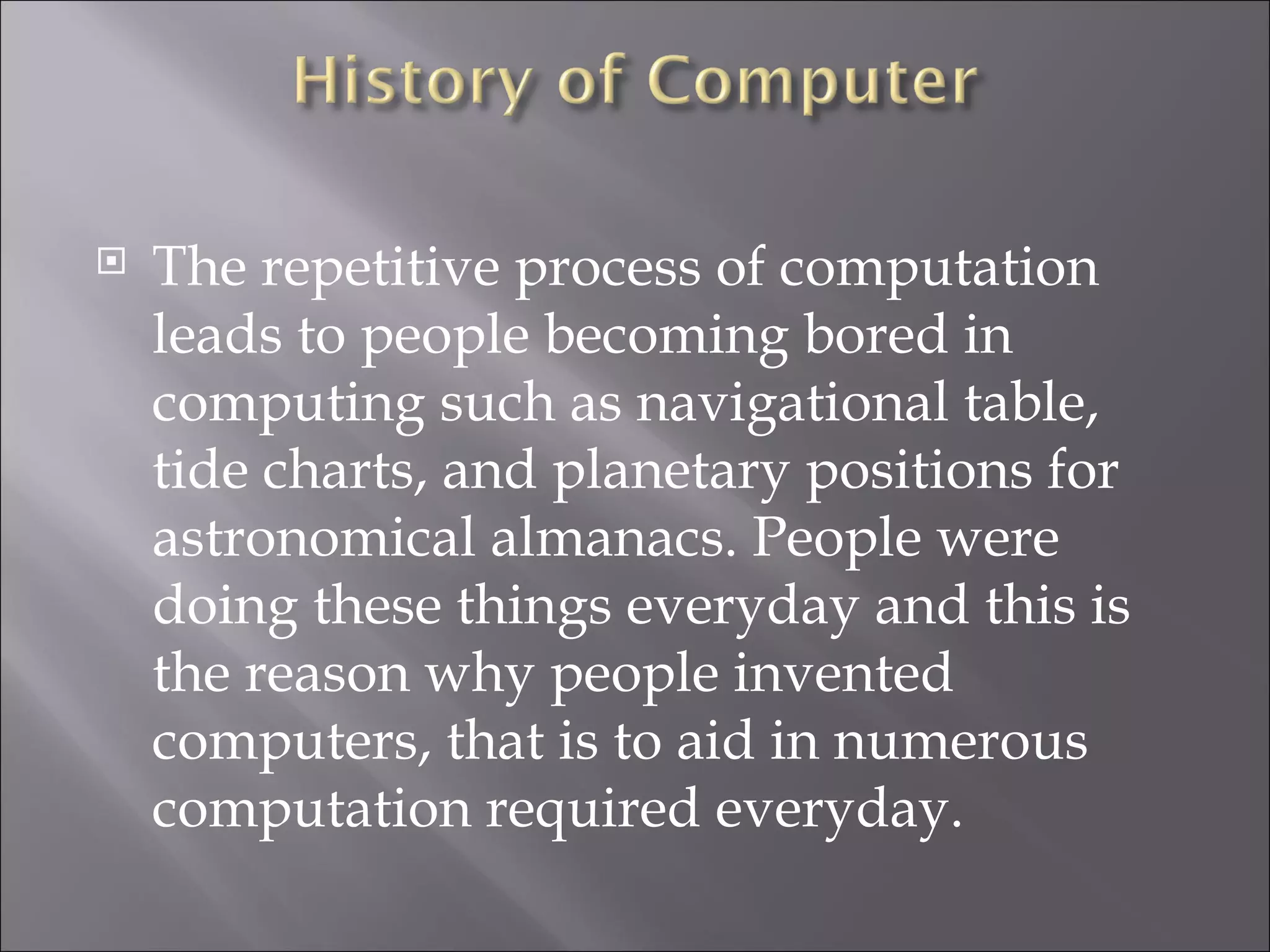 History of Computer

The repetitive process of computation leads to people becoming bored in computing such as navigational table, tide charts, and planetary positions for astronomical almanacs. People were doing these things everyday and this is the reason why people invented computers, that is to aid in numerous computation required everyday.